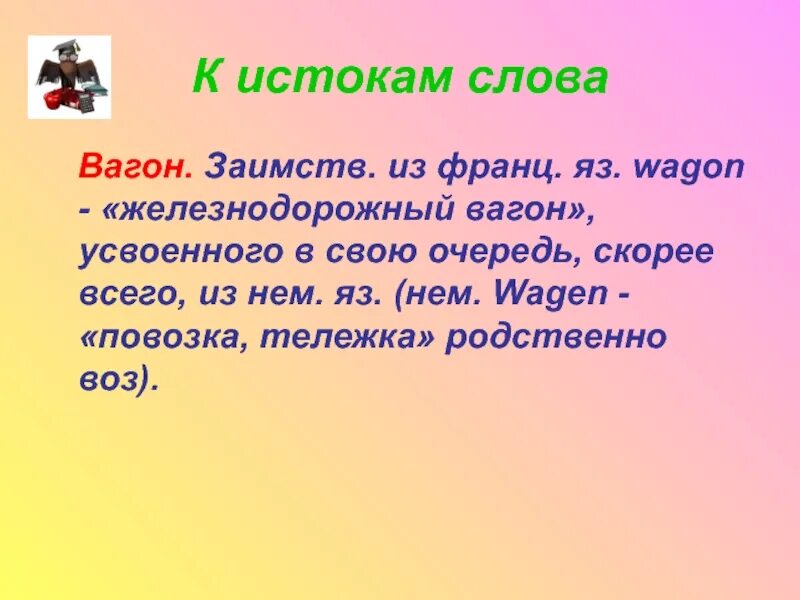 К истокам слова

Вагон. Заимств. из франц. яз. wagon - «железнодорожный вагон», усвоенного в свою очередь, скорее всего, из нем. яз. (нем. Wagen - «повозка, тележка» родственно воз).